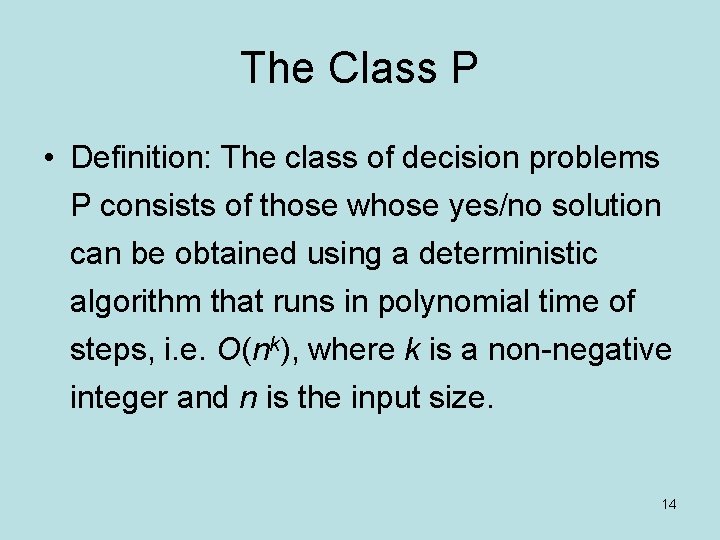 The Class P

• Definition: The class of decision problems P consists of those whose yes/no solution can be obtained using a deterministic algorithm that runs in polynomial time of steps, i.e. $O(n^k)$, where $k$ is a non-negative integer and $n$ is the input size.

14